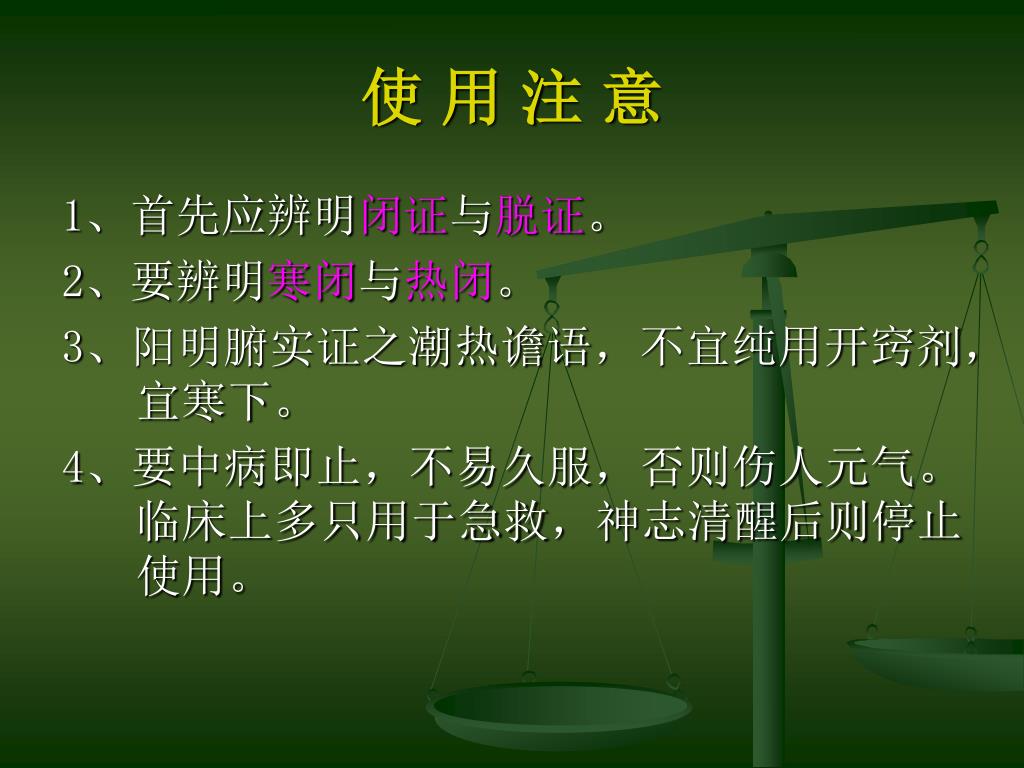 使 用 注 意

1、首先应辨明闭证与脱证。

2、要辨明寒闭与热闭。

3、阳明腑实证之潮热谵语，不宜纯用开窍剂，宜寒下。

4、要中病即止，不易久服，否则伤人元气。临床上多只用于急救，神志清醒后则停止使用。